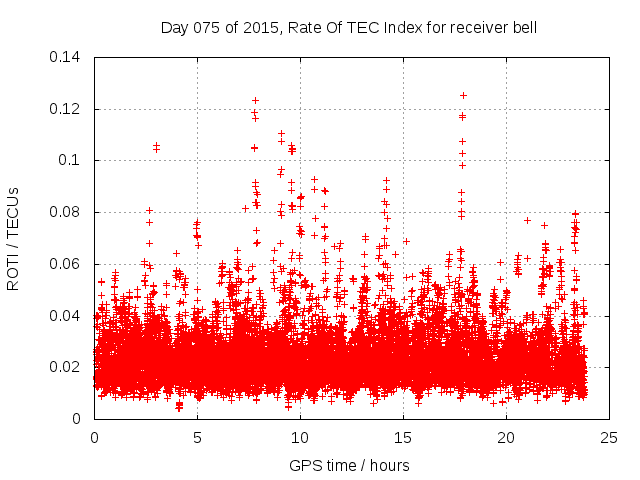 Day 075 of 2015, Rate Of TEC Index for receiver bell

ROTI / TECUs

0.14
0.12
0.1
0.08
0.06
0.04
0.02
0

0
5
10
15
20
25

GPS time / hours